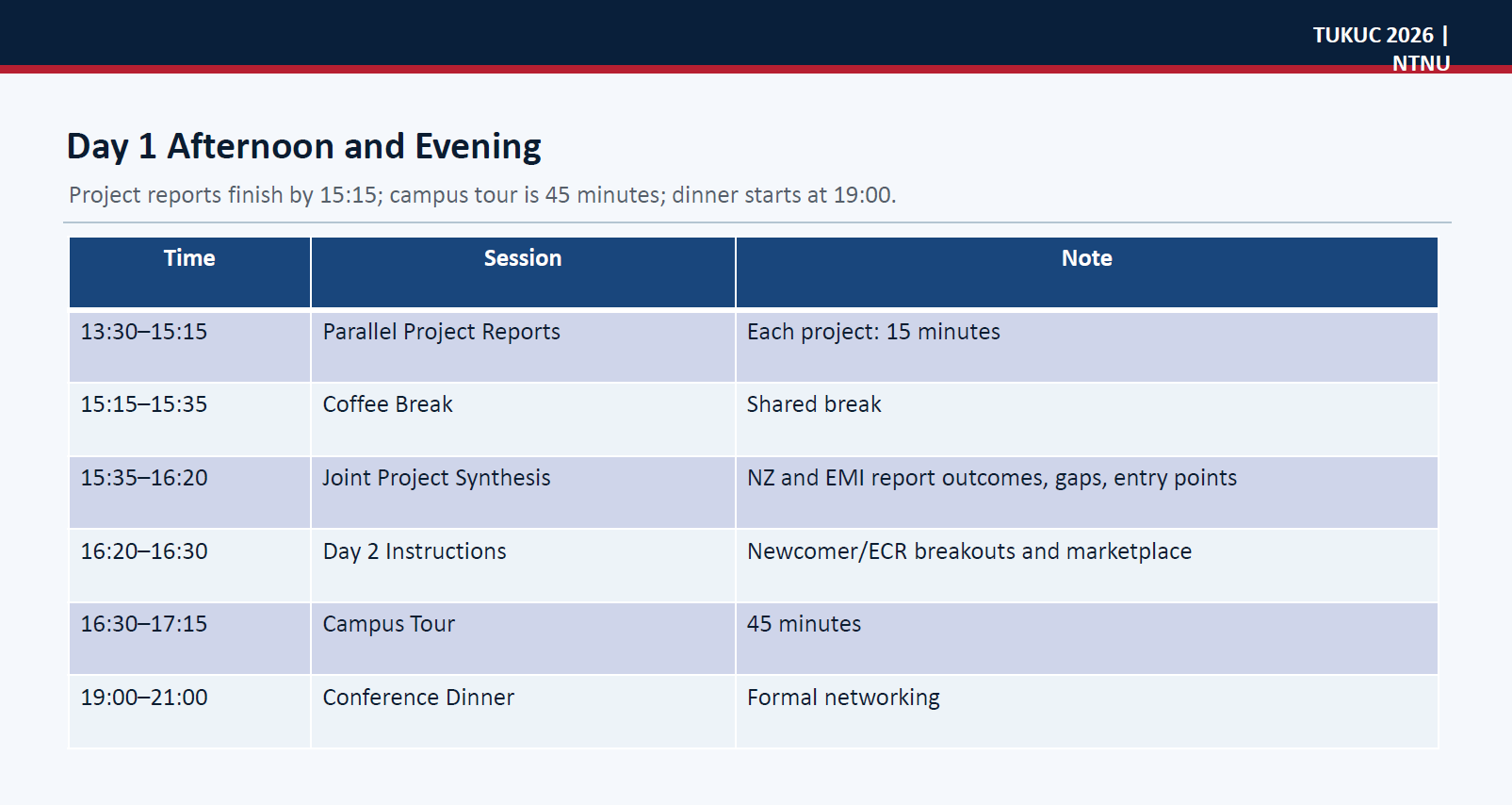 TUKUC 2026 | NTNU

Day 1 Afternoon and Evening

Project reports finish by 15:15; campus tour is 45 minutes; dinner starts at 19:00.

| Time | Session | Note |
|---|---|---|
| 13:30–15:15 | Parallel Project Reports | Each project: 15 minutes |
| 15:15–15:35 | Coffee Break | Shared break |
| 15:35–16:20 | Joint Project Synthesis | NZ and EMI report outcomes, gaps, entry points |
| 16:20–16:30 | Day 2 Instructions | Newcomer/ECR breakouts and marketplace |
| 16:30–17:15 | Campus Tour | 45 minutes |
| 19:00–21:00 | Conference Dinner | Formal networking |